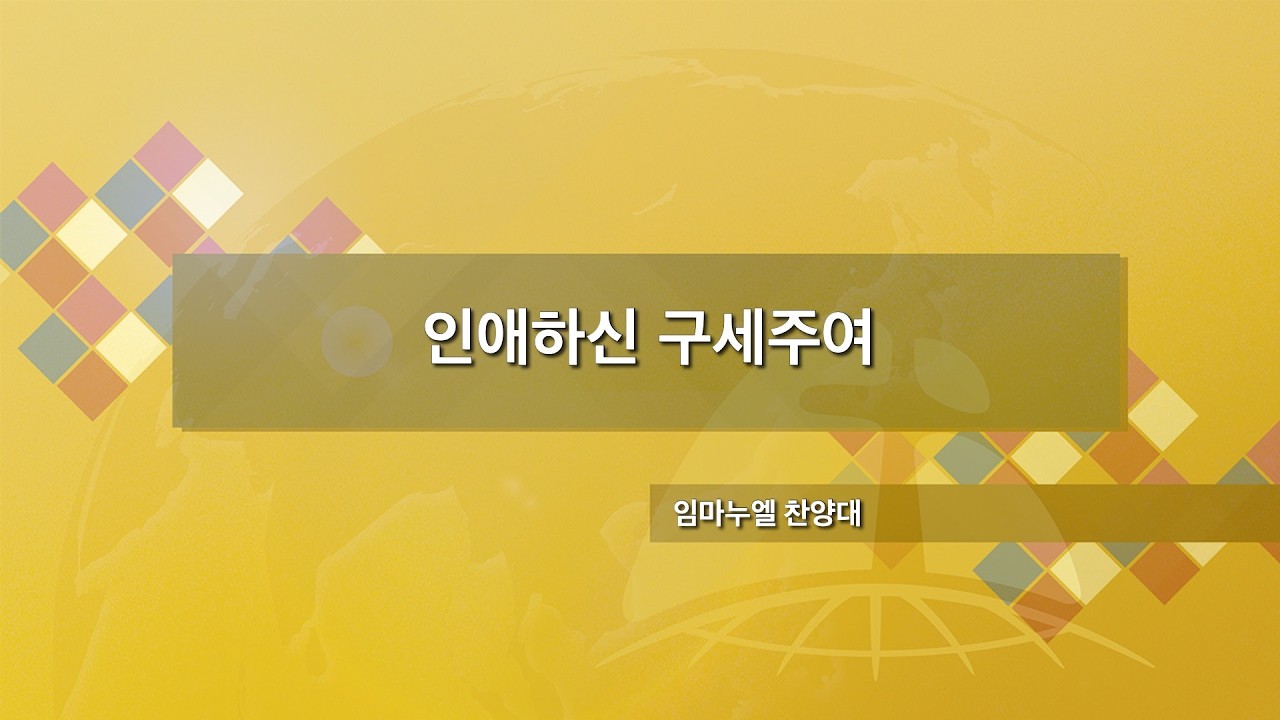 인애하신 구세주여

임마누엘 찬양대